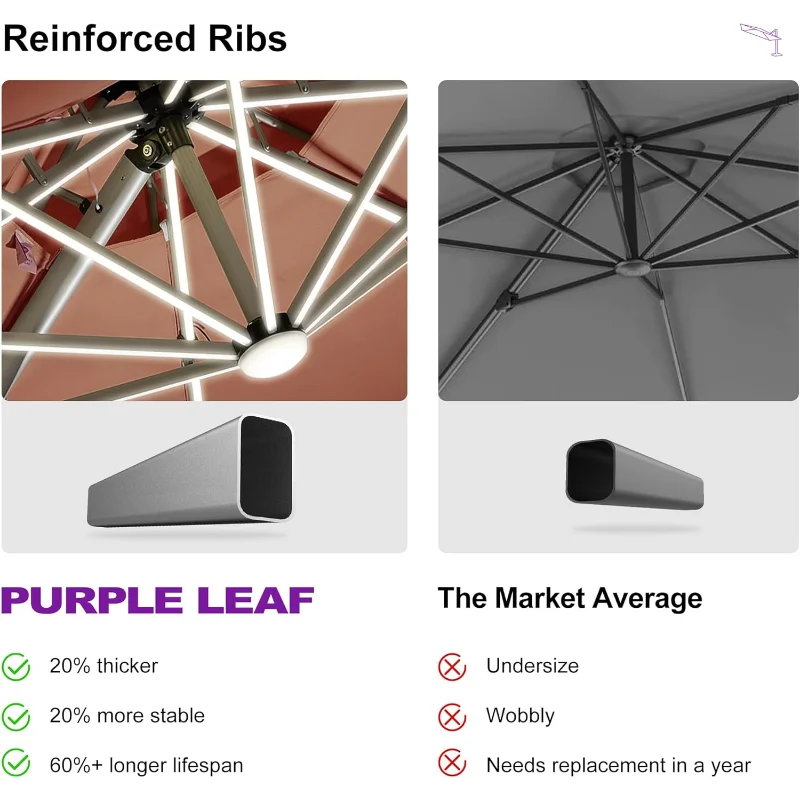 Reinforced Ribs

PURPLE LEAF

20% thicker

20% more stable

60%+ longer lifespan

The Market Average

Undersize

Wobbly

Needs replacement in a year